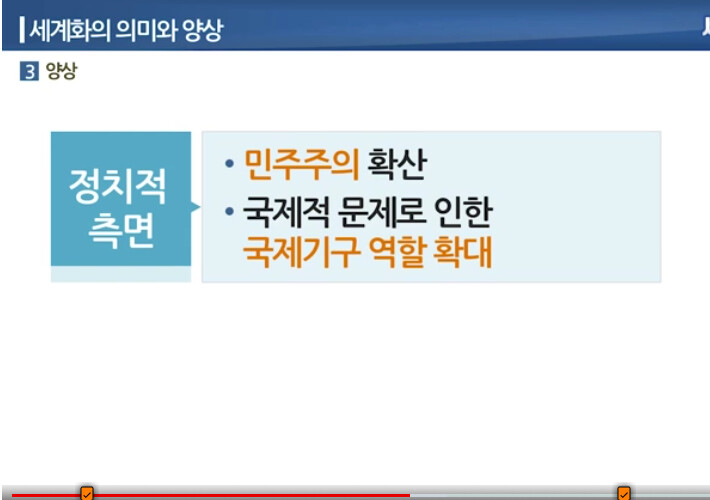 세계화의 의미와 양상

3 양상

정치적 측면

• 민주주의 확산
• 국제적 문제로 인한 국제기구 역할 확대